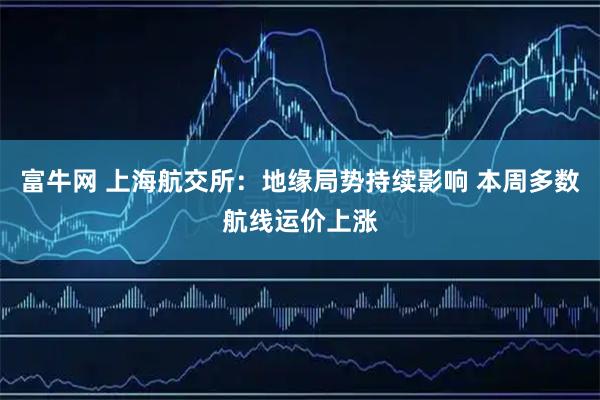 富牛网 上海航交所：地缘局势持续影响 本周多数航线运价上涨